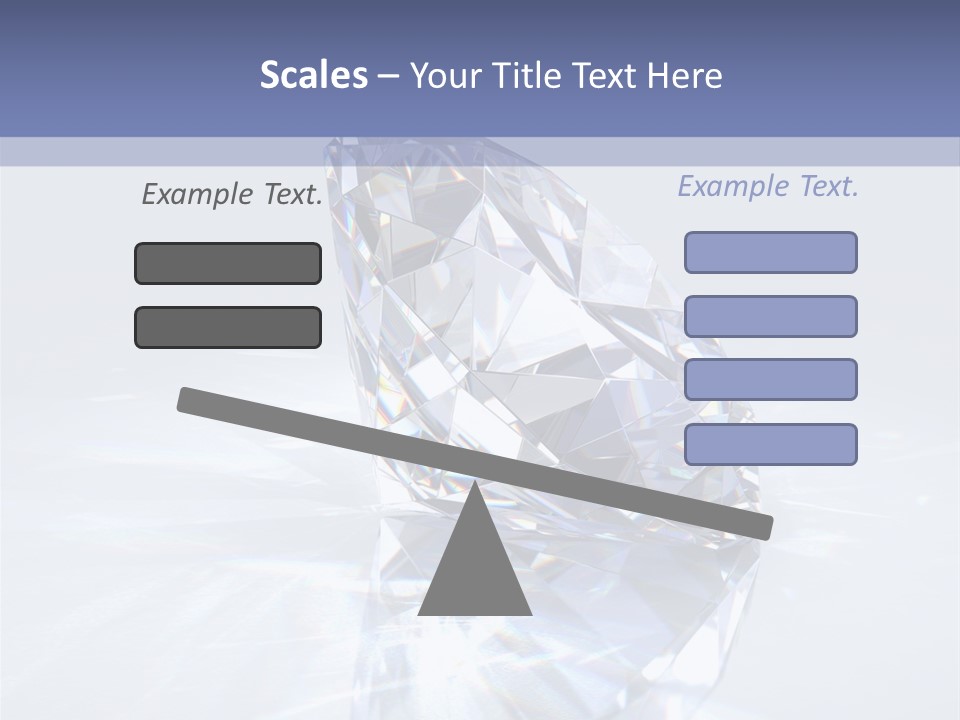 Scales – Your Title Text Here

Example Text.

Example Text.